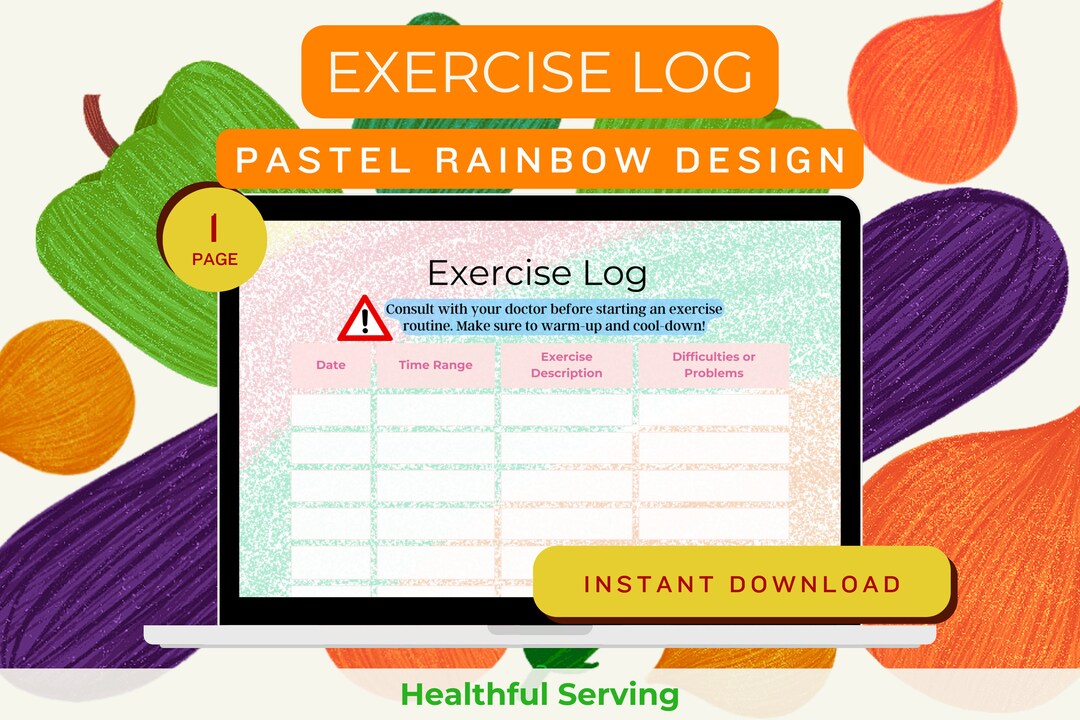 EXERCISE LOG

PASTEL RAINBOW DESIGN

1 PAGE

Exercise Log

Consult with your doctor before starting an exercise routine. Make sure to warm-up and cool-down!

| Date | Time Range | Exercise Description | Difficulties or Problems |
|---|---|---|---|
| | | | |
| | | | |
| | | | |
| | | | |
| | | | |

INSTANT DOWNLOAD

Healthful Serving